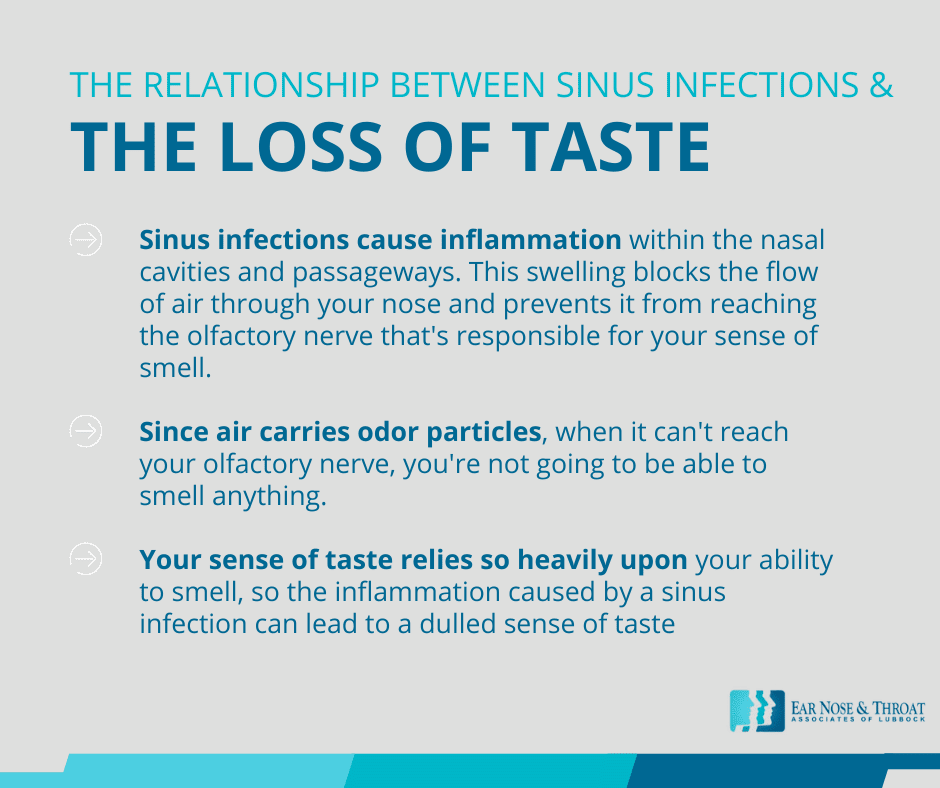 THE RELATIONSHIP BETWEEN SINUS INFECTIONS &

THE LOSS OF TASTE

Sinus infections cause inflammation within the nasal cavities and passageways. This swelling blocks the flow of air through your nose and prevents it from reaching the olfactory nerve that's responsible for your sense of smell.

Since air carries odor particles, when it can't reach your olfactory nerve, you're not going to be able to smell anything.

Your sense of taste relies so heavily upon your ability to smell, so the inflammation caused by a sinus infection can lead to a dulled sense of taste

EAR NOSE & THROAT
ASSOCIATES OF LUBBOCK